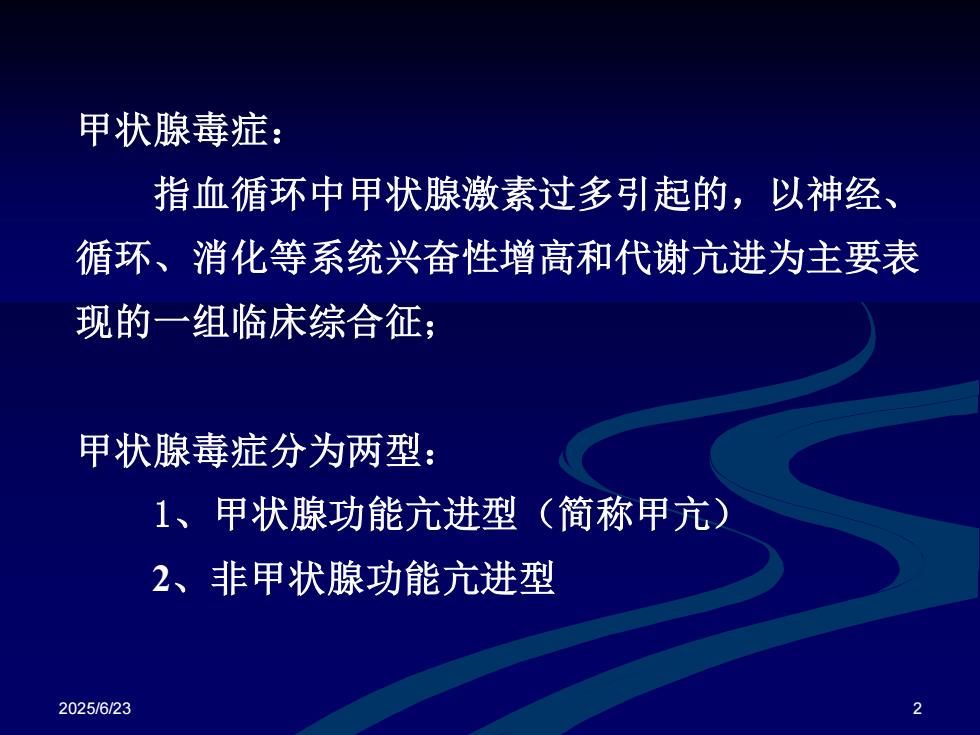 甲状腺毒症：

指血循环中甲状腺激素过多引起的，以神经、循环、消化等系统兴奋性增高和代谢亢进为主要表现的一组临床综合征；

甲状腺毒症分为两型：

1、甲状腺功能亢进型（简称甲亢）

2、非甲状腺功能亢进型

2025/6/23

2